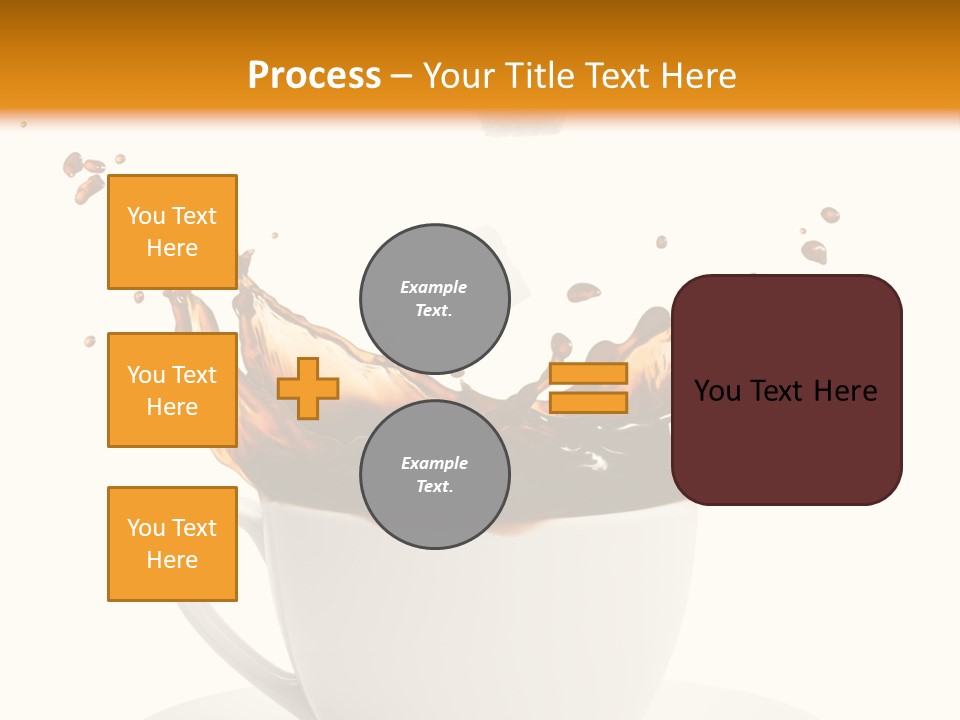 Process – Your Title Text Here

You Text Here

You Text Here

You Text Here

Example Text.

Example Text.

You Text Here